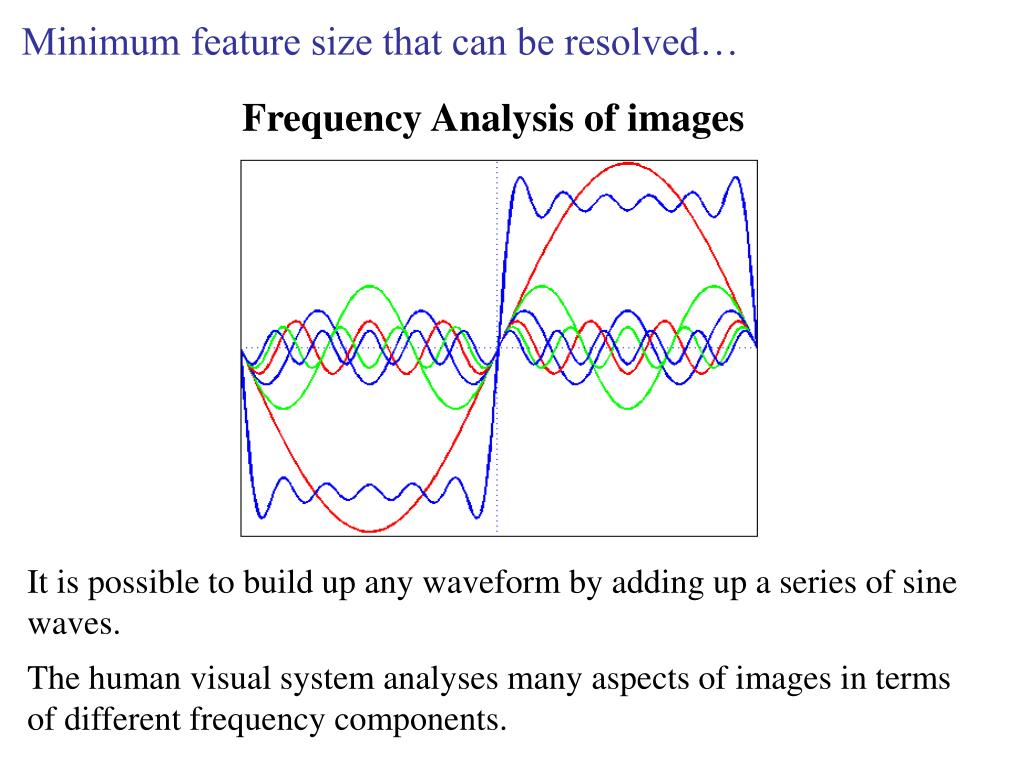 Minimum feature size that can be resolved…

Frequency Analysis of images

It is possible to build up any waveform by adding up a series of sine waves.

The human visual system analyses many aspects of images in terms of different frequency components.